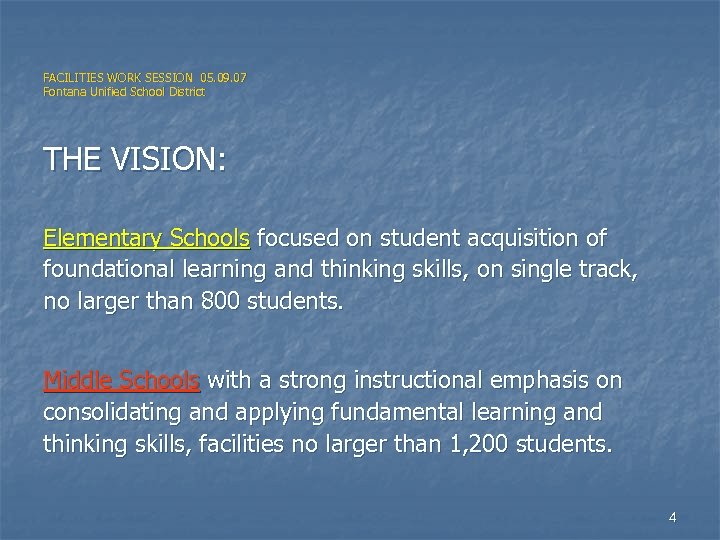 FACILITIES WORK SESSION 05.09.07
Fontana Unified School District

THE VISION:

Elementary Schools focused on student acquisition of foundational learning and thinking skills, on single track, no larger than 800 students.

Middle Schools with a strong instructional emphasis on consolidating and applying fundamental learning and thinking skills, facilities no larger than 1,200 students.

4